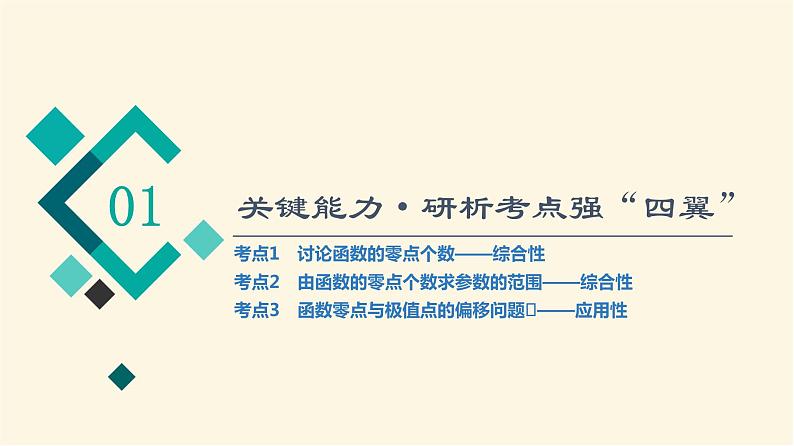 01

关键能力·研析考点强“四翼”

考点1 讨论函数的零点个数——综合性

考点2 由函数的零点个数求参数的范围——综合性

考点3 函数零点与极值点的偏移问题——应用性